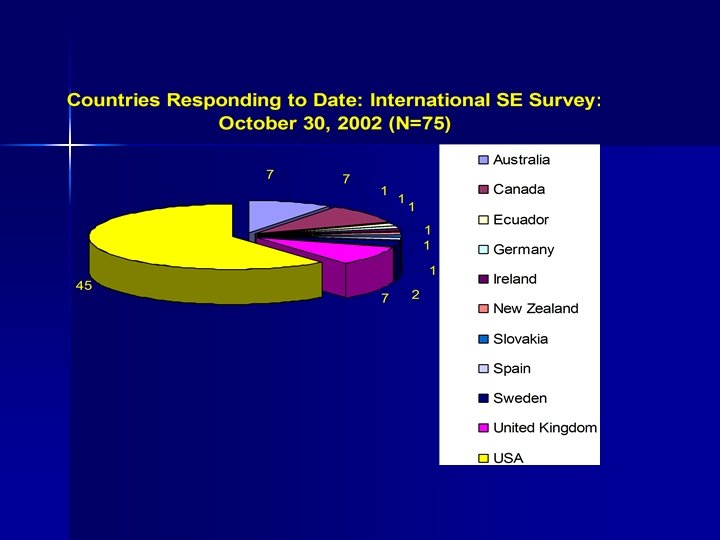 Countries Responding to Date: International SE Survey: October 30, 2002 (N=75)

7
7
1
1
1
1
1
1
2
7
45

Australia
Canada
Ecuador
Germany
Ireland
New Zealand
Slovakia
Spain
Sweden
United Kingdom
USA